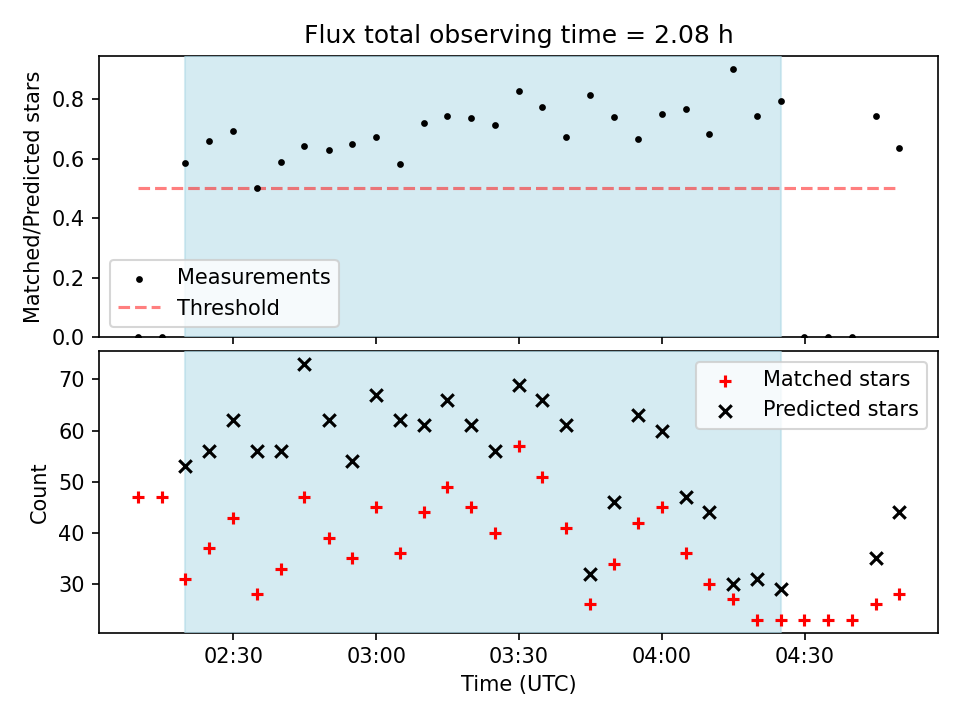 Flux total observing time = 2.08 h

Matched/Predicted stars

0.8
0.6
0.4
0.2
0.0

Measurements
Threshold

Count

70
60
50
40
30

Matched stars
Predicted stars

02:30
03:00
03:30
04:00
04:30

Time (UTC)